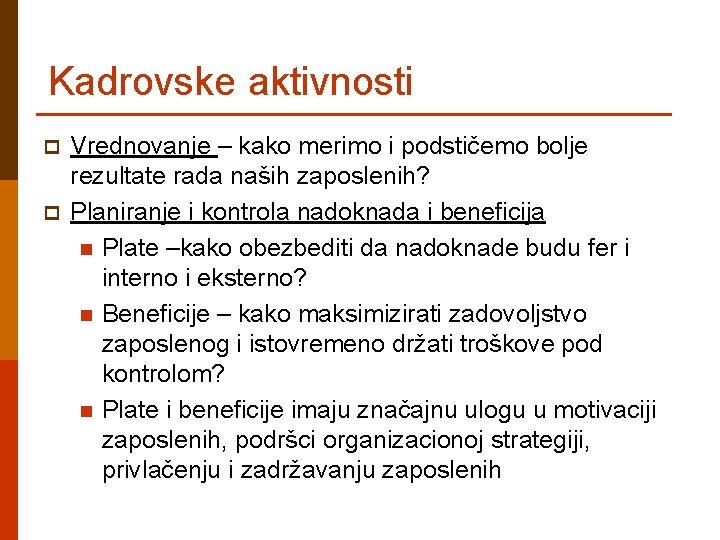 Kadrovske aktivnosti

Vrednovanje – kako merimo i podstičemo bolje rezultate rada naših zaposlenih?

Planiranje i kontrola nadoknada i beneficija

Plate –kako obezbediti da nadoknade budu fer i interno i eksterno?

Beneficije – kako maksimizirati zadovoljstvo zaposlenog i istovremeno držati troškove pod kontrolom?

Plate i beneficije imaju značajnu ulogu u motivaciji zaposlenih, podršci organizacionoj strategiji, privlačenju i zadržavanju zaposlenih